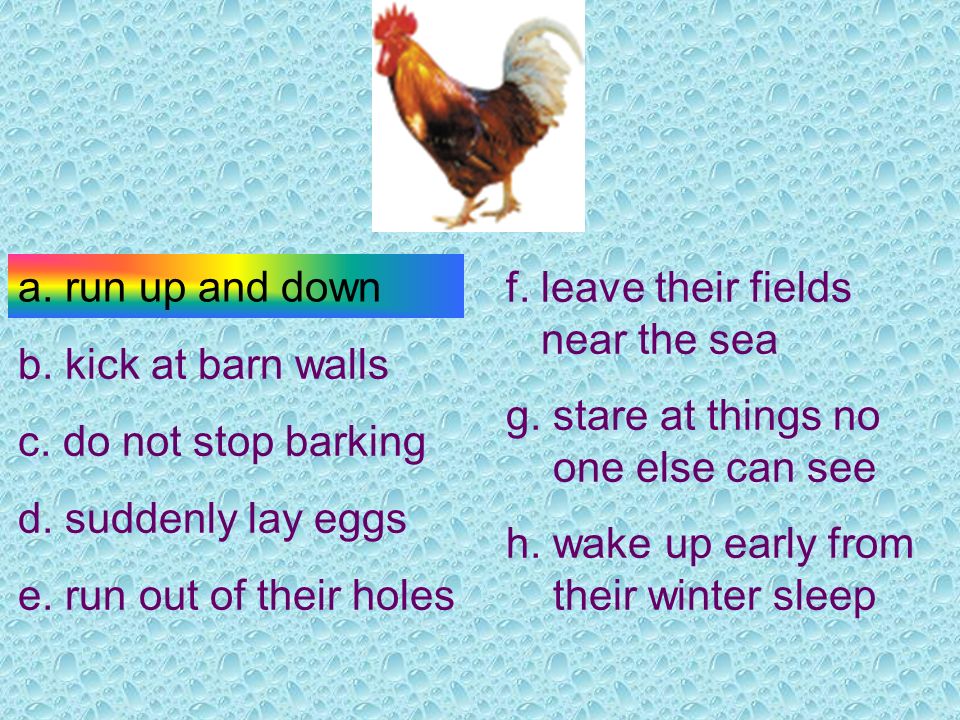 a. run up and down

b. kick at barn walls

c. do not stop barking

d. suddenly lay eggs

e. run out of their holes

f. leave their fields near the sea

g. stare at things no one else can see

h. wake up early from their winter sleep